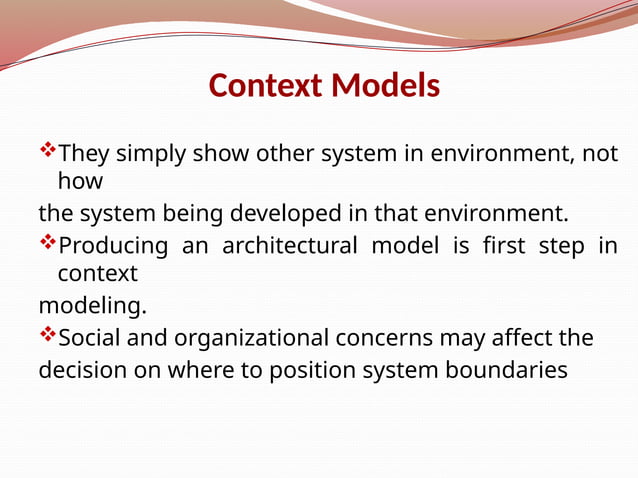 Context Models

❖They simply show other system in environment, not how
the system being developed in that environment.

❖Producing an architectural model is first step in context
modeling.

❖Social and organizational concerns may affect the
decision on where to position system boundaries